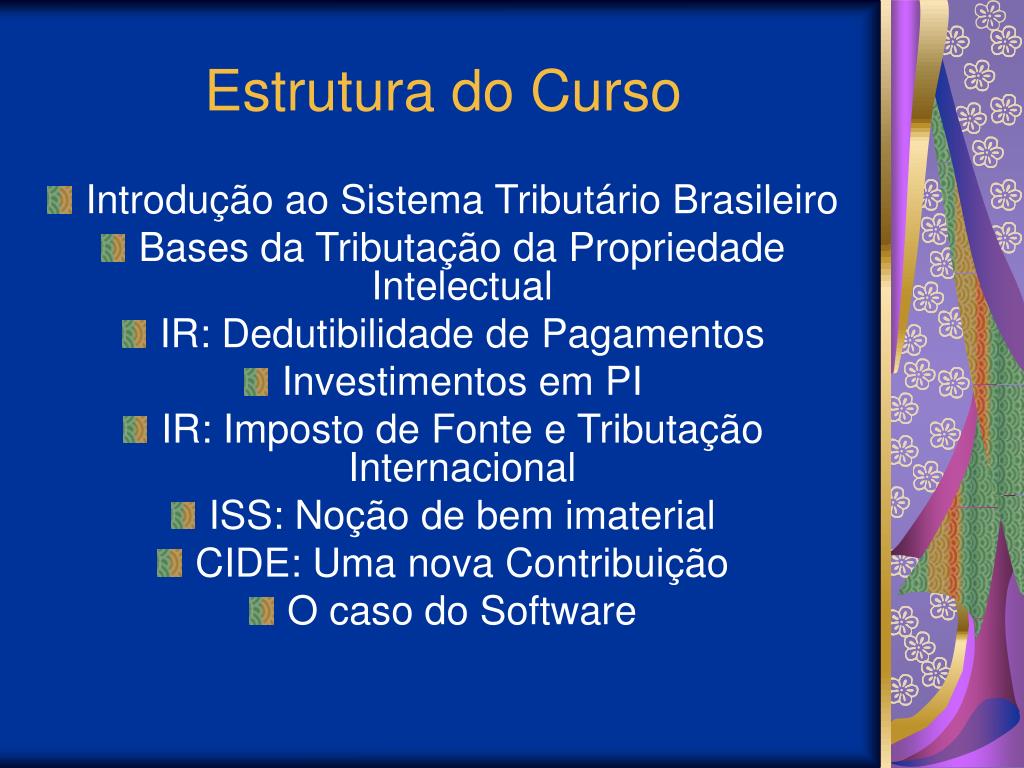 Estrutura do Curso

Introdução ao Sistema Tributário Brasileiro

Bases da Tributação da Propriedade Intelectual

IR: Dedutibilidade de Pagamentos

Investimentos em PI

IR: Imposto de Fonte e Tributação Internacional

ISS: Noção de bem imaterial

CIDE: Uma nova Contribuição

O caso do Software